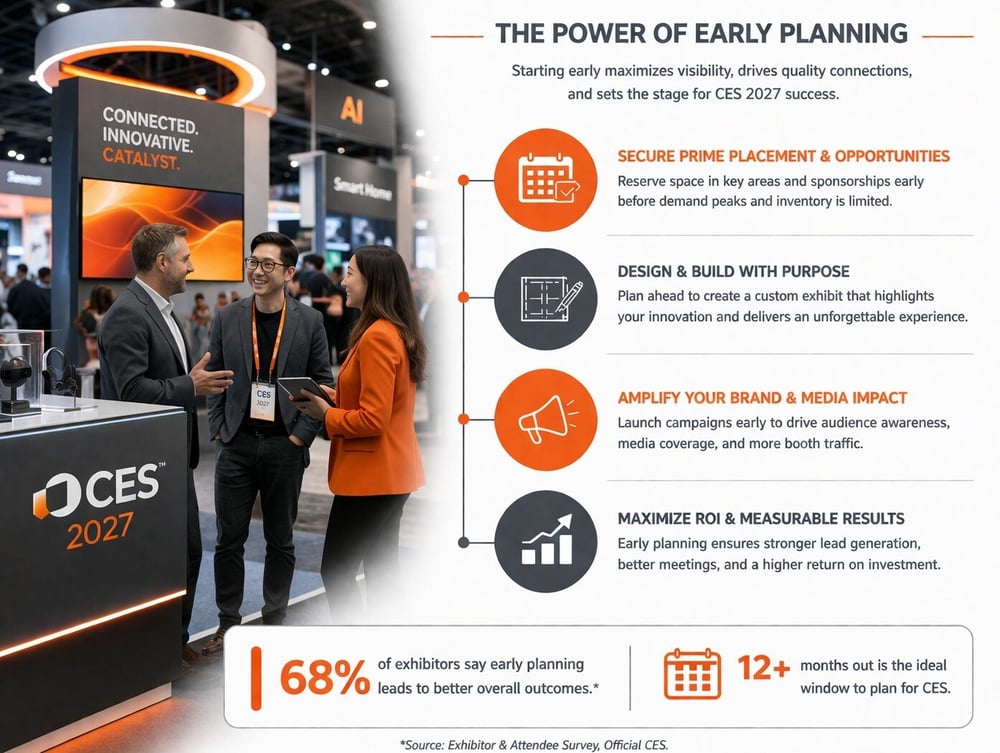 CONNECTED. INNOVATIVE. CATALYST.

AI

Smart Home

CES 2027

CES™ 2027

THE POWER OF EARLY PLANNING

Starting early maximizes visibility, drives quality connections, and sets the stage for CES 2027 success.

SECURE PRIME PLACEMENT & OPPORTUNITIES
Reserve space in key areas and sponsorships early before demand peaks and inventory is limited.

DESIGN & BUILD WITH PURPOSE
Plan ahead to create a custom exhibit that highlights your innovation and delivers an unforgettable experience.

AMPLIFY YOUR BRAND & MEDIA IMPACT
Launch campaigns early to drive audience awareness, media coverage, and more booth traffic.

MAXIMIZE ROI & MEASURABLE RESULTS
Early planning ensures stronger lead generation, better meetings, and a higher return on investment.

68% of exhibitors say early planning leads to better overall outcomes.*

12+ months out is the ideal window to plan for CES.

*Source: Exhibitor & Attendee Survey, Official CES.